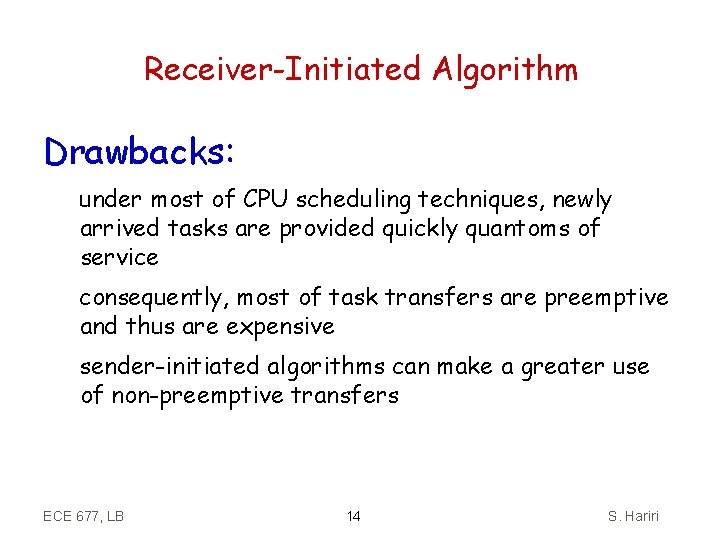 Receiver-Initiated Algorithm

Drawbacks:

under most of CPU scheduling techniques, newly arrived tasks are provided quickly quantoms of service

consequently, most of task transfers are preemptive and thus are expensive

sender-initiated algorithms can make a greater use of non-preemptive transfers

ECE 677, LB

14

S. Hariri